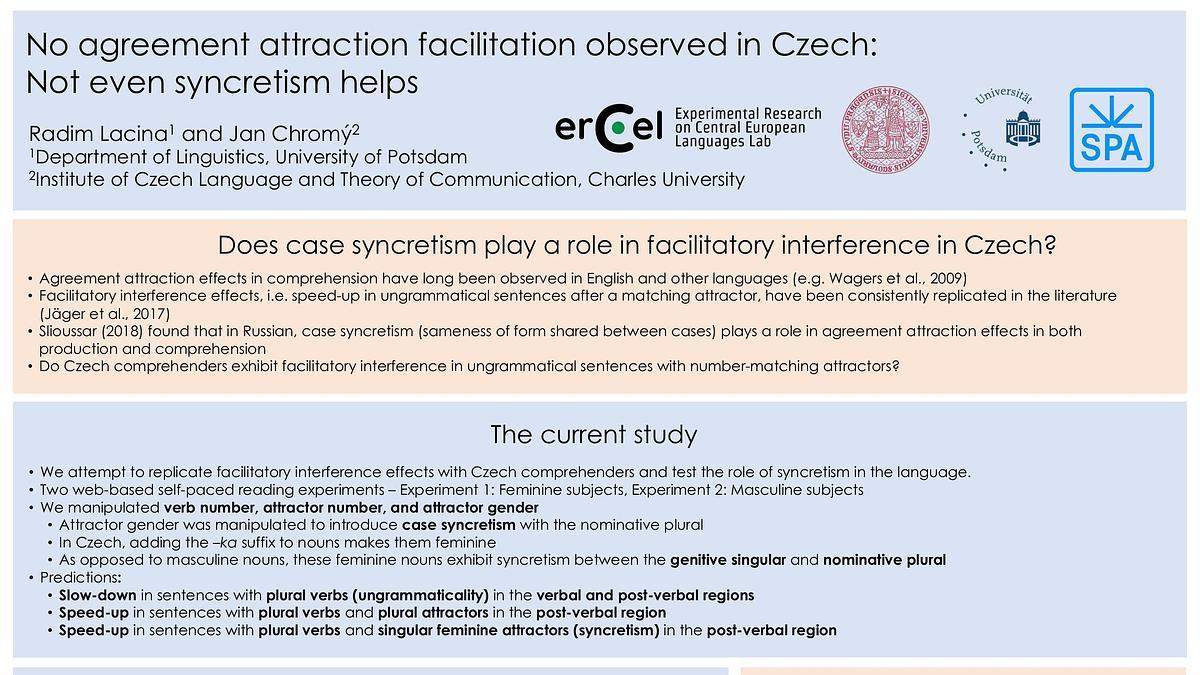 No agreement attraction facilitation observed in Czech: Not even syncretism helps

Radim Lacina$^1$ and Jan Chromý$^2$
$^1$Department of Linguistics, University of Potsdam
$^2$Institute of Czech Language and Theory of Communication, Charles University

ercel Experimental Research on Central European Languages Lab

Universität Potsdam

SPA

Does case syncretism play a role in facilitatory interference in Czech?

• Agreement attraction effects in comprehension have long been observed in English and other languages (e.g. Wagers et al., 2009)
• Facilitatory interference effects, i.e. speed-up in ungrammatical sentences after a matching attractor, have been consistently replicated in the literature (Jäger et al., 2017)
• Slioussar (2018) found that in Russian, case syncretism (sameness of form shared between cases) plays a role in agreement attraction effects in both production and comprehension
• Do Czech comprehenders exhibit facilitatory interference in ungrammatical sentences with number-matching attractors?

The current study

• We attempt to replicate facilitatory interference effects with Czech comprehenders and test the role of syncretism in the language.
• Two web-based self-paced reading experiments – Experiment 1: Feminine subjects, Experiment 2: Masculine subjects
• We manipulated verb number, attractor number, and attractor gender
• Attractor gender was manipulated to introduce case syncretism with the nominative plural
• In Czech, adding the –ka suffix to nouns makes them feminine
• As opposed to masculine nouns, these feminine nouns exhibit syncretism between the genitive singular and nominative plural
• Predictions:
• Slow-down in sentences with plural verbs (ungrammaticality) in the verbal and post-verbal regions
• Speed-up in sentences with plural verbs and plural attractors in the post-verbal region
• Speed-up in sentences with plural verbs and singular feminine attractors (syncretism) in the post-verbal region